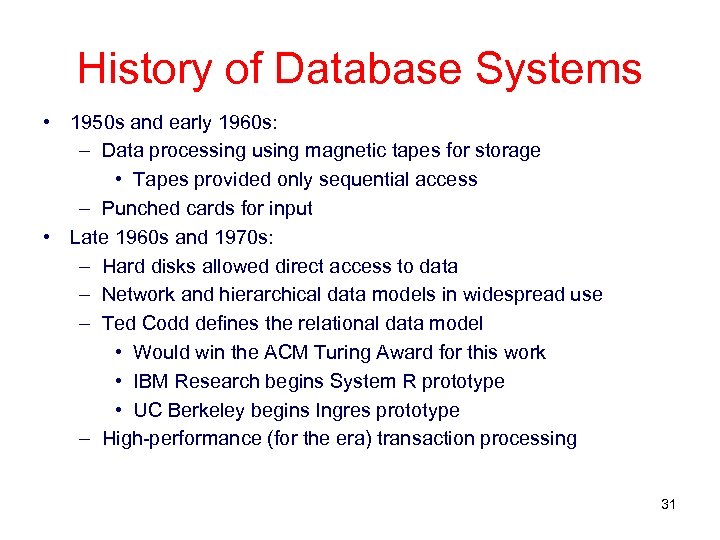 History of Database Systems

• 1950s and early 1960s:
  – Data processing using magnetic tapes for storage
    • Tapes provided only sequential access
  – Punched cards for input
• Late 1960s and 1970s:
  – Hard disks allowed direct access to data
  – Network and hierarchical data models in widespread use
  – Ted Codd defines the relational data model
    • Would win the ACM Turing Award for this work
    • IBM Research begins System R prototype
    • UC Berkeley begins Ingres prototype
  – High-performance (for the era) transaction processing

31